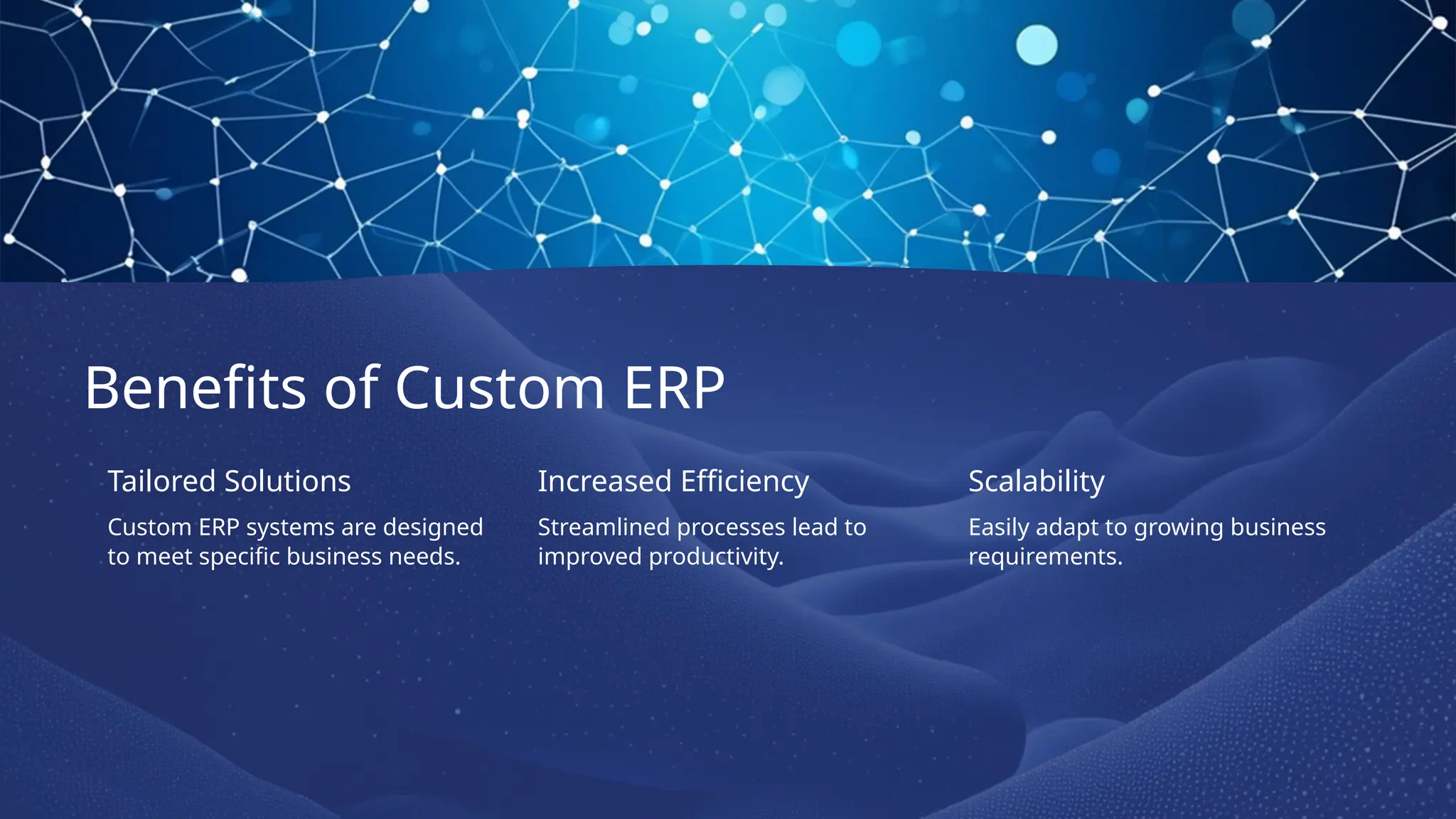 Benefits of Custom ERP

Tailored Solutions

Custom ERP systems are designed to meet specific business needs.

Increased Efficiency

Streamlined processes lead to improved productivity.

Scalability

Easily adapt to growing business requirements.